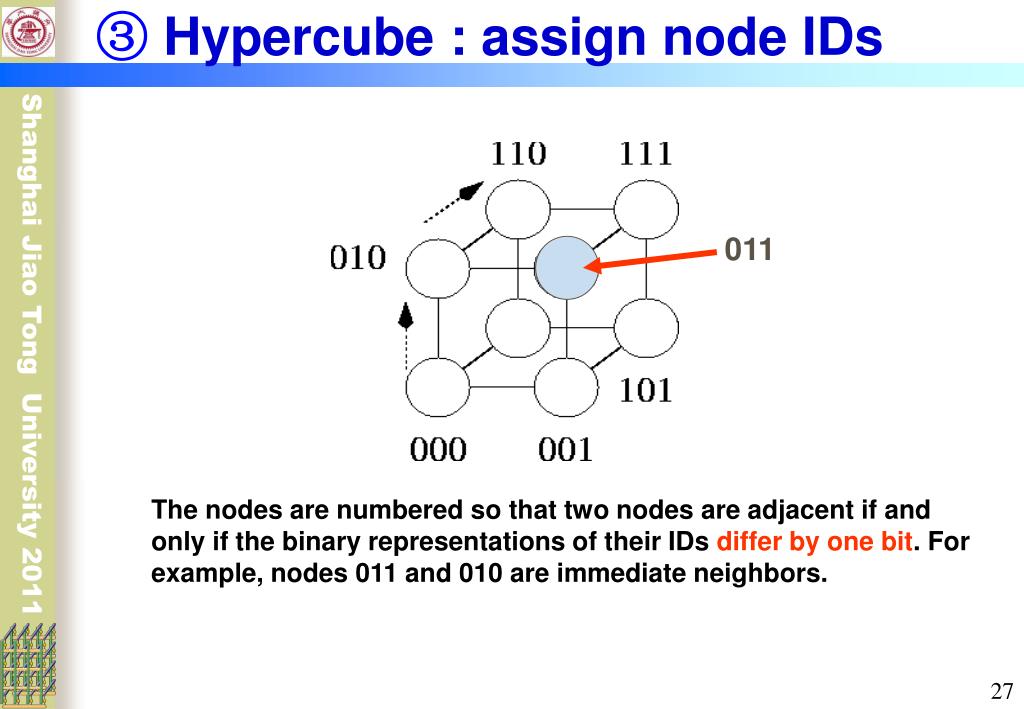 ③ Hypercube : assign node IDs

Shanghai Jiao Tong University 2011

110
111
010
011
101
000
001

The nodes are numbered so that two nodes are adjacent if and only if the binary representations of their IDs differ by one bit. For example, nodes 011 and 010 are immediate neighbors.

27